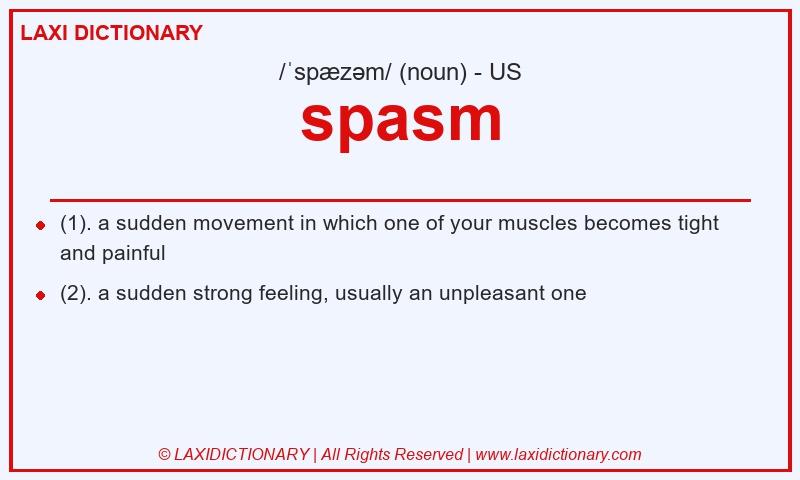 LAXI DICTIONARY

/ˈspæzəm/ (noun) - US

spasm

- (1). a sudden movement in which one of your muscles becomes tight and painful
- (2). a sudden strong feeling, usually an unpleasant one

© LAXIDICTIONARY | All Rights Reserved | www.laxidictionary.com